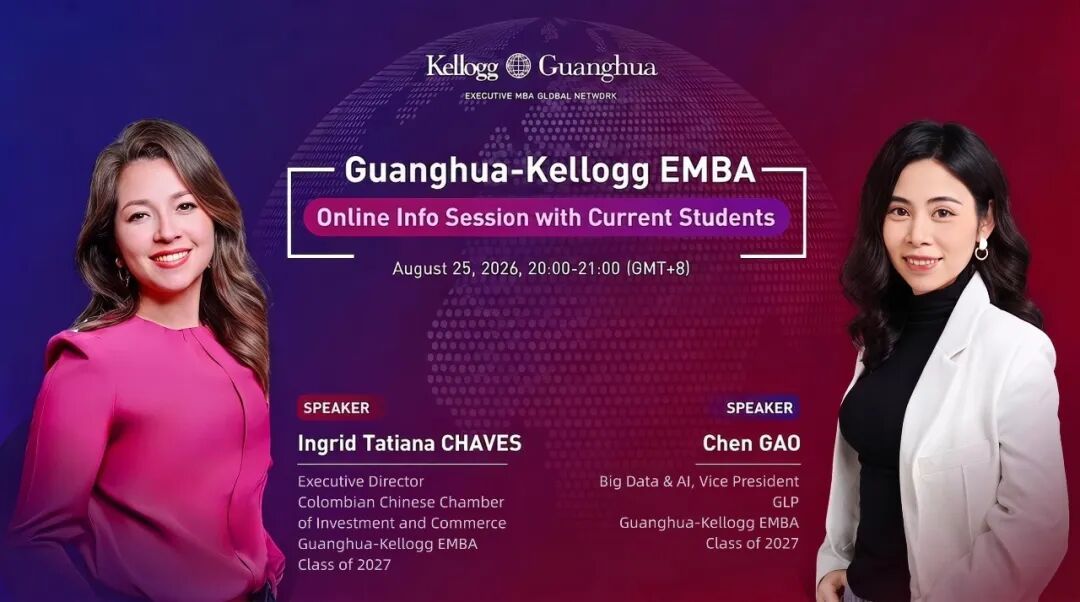 Kellogg Guanghua
EXECUTIVE MBA GLOBAL NETWORK

Guanghua-Kellogg EMBA
Online Info Session with Current Students
August 25, 2026, 20:00-21:00 (GMT+8)

SPEAKER
Ingrid Tatiana CHAVES
Executive Director
Colombian Chinese Chamber of Investment and Commerce
Guanghua-Kellogg EMBA
Class of 2027

SPEAKER
Chen GAO
Big Data & AI, Vice President
GLP
Guanghua-Kellogg EMBA
Class of 2027